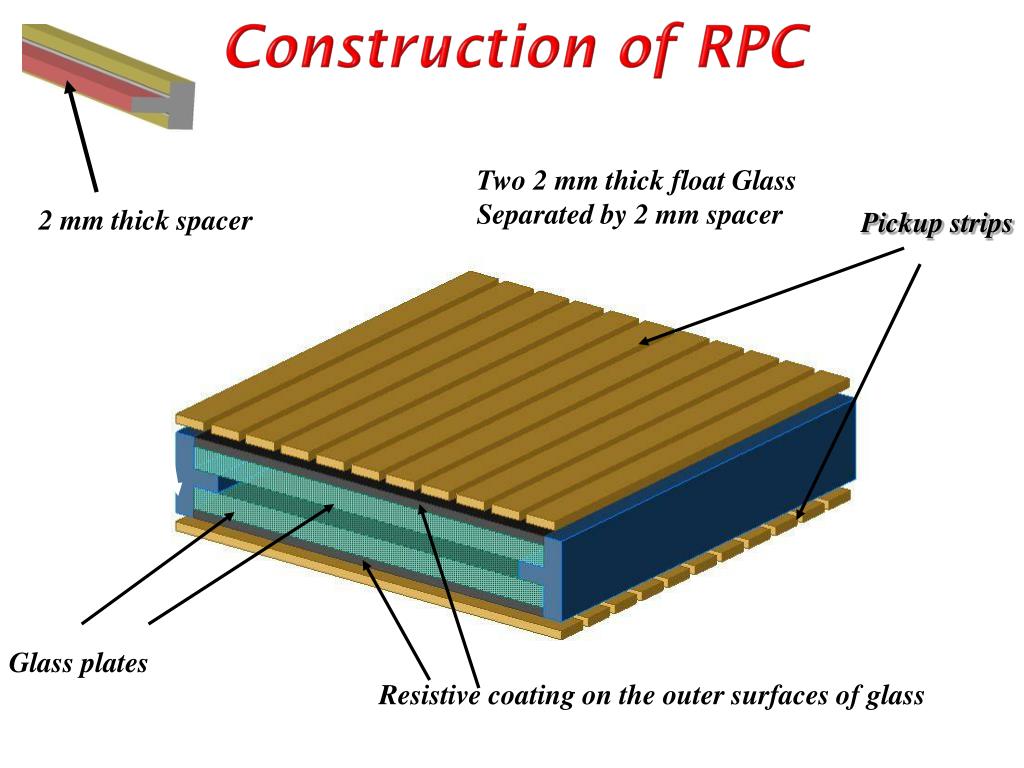 Construction of RPC

2 mm thick spacer

Two 2 mm thick float Glass
Separated by 2 mm spacer

Pickup strips

Glass plates

Resistive coating on the outer surfaces of glass